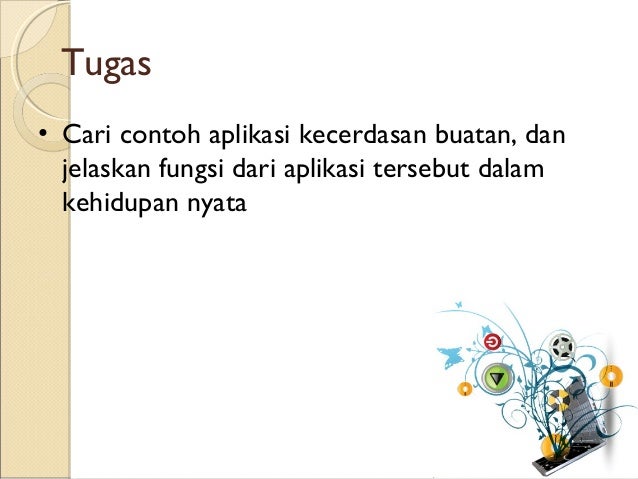 Tugas

• Cari contoh aplikasi kecerdasan buatan, dan jelaskan fungsi dari aplikasi tersebut dalam kehidupan nyata